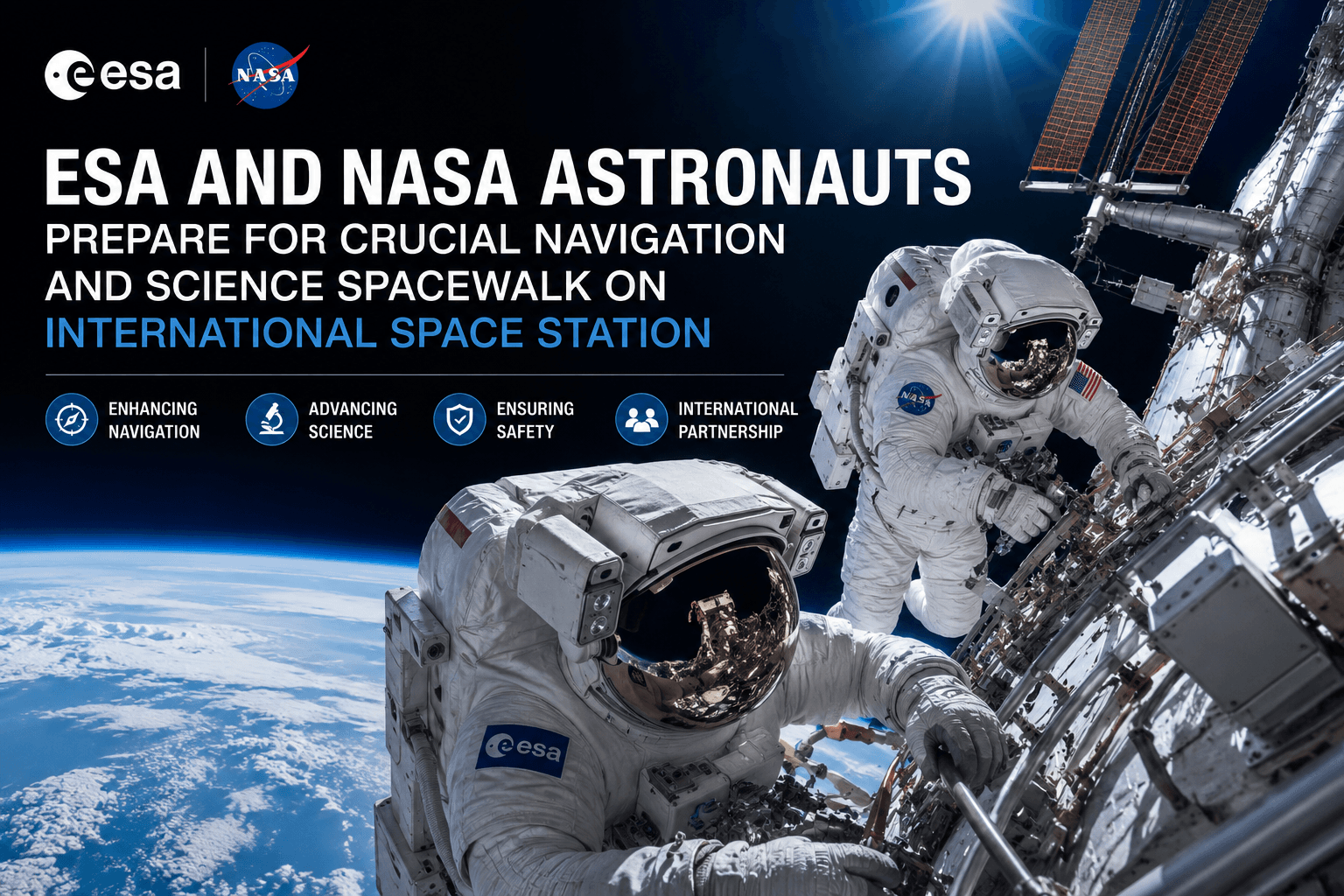 esa NASA

ESA AND NASA ASTRONAUTS PREPARE FOR CRUCIAL NAVIGATION AND SCIENCE SPACEWALK ON INTERNATIONAL SPACE STATION

ENHANCING NAVIGATION

ADVANCING SCIENCE

ENSURING SAFETY

INTERNATIONAL PARTNERSHIP

NASA

esa